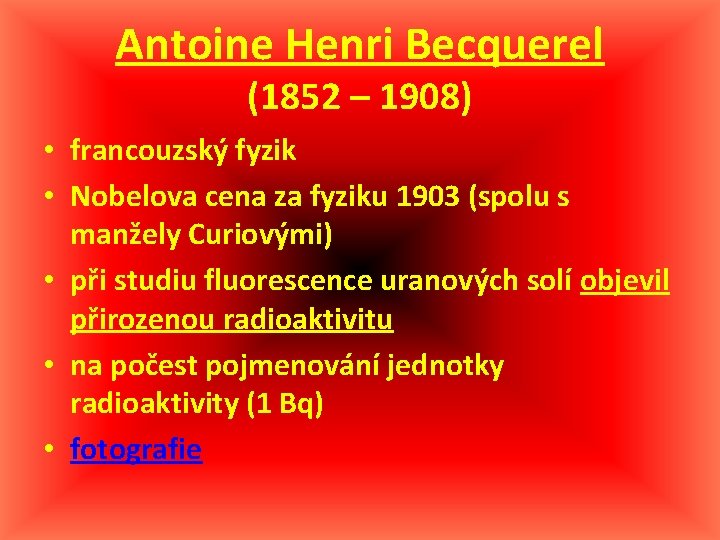 Antoine Henri Becquerel
(1852 – 1908)

• francouzský fyzik
• Nobelova cena za fyziku 1903 (spolu s manžely Curiovými)
• při studiu fluorescence uranových solí objevil přirozenou radioaktivitu
• na počest pojmenování jednotky radioaktivity (1 Bq)
• fotografie